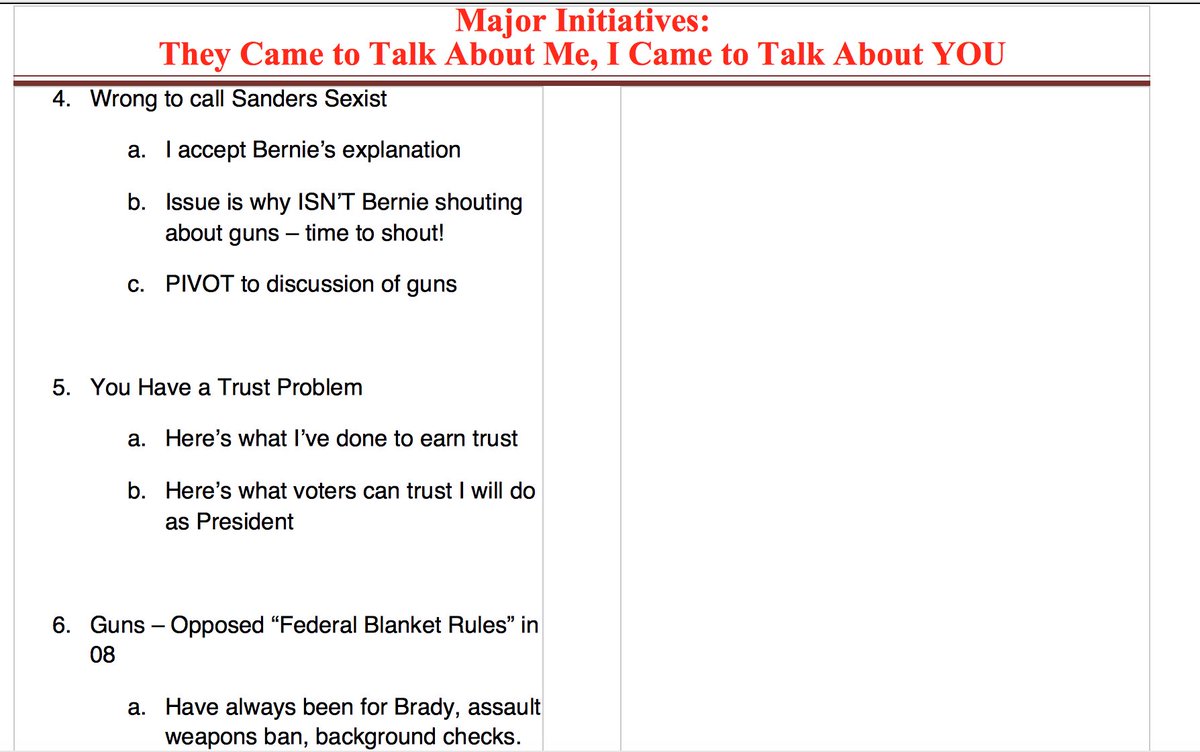 Major Initiatives:
They Came to Talk About Me, I Came to Talk About YOU

4. Wrong to call Sanders Sexist

a. I accept Bernie's explanation

b. Issue is why ISN'T Bernie shouting about guns – time to shout!

c. PIVOT to discussion of guns

5. You Have a Trust Problem

a. Here's what I've done to earn trust

b. Here's what voters can trust I will do as President

6. Guns – Opposed "Federal Blanket Rules" in 08

a. Have always been for Brady, assault weapons ban, background checks.